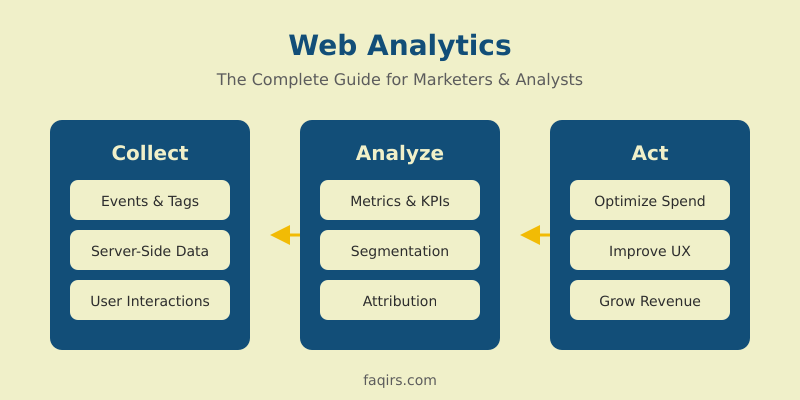 Web Analytics

The Complete Guide for Marketers & Analysts

Collect

Events & Tags

Server-Side Data

User Interactions

Analyze

Metrics & KPIs

Segmentation

Attribution

Act

Optimize Spend

Improve UX

Grow Revenue

faqirs.com